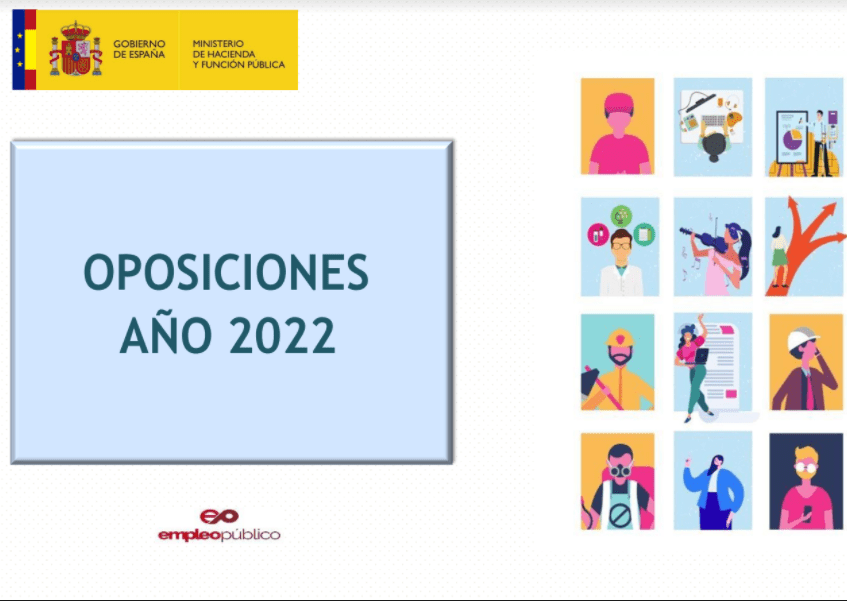 GOBIERNO DE ESPAÑA

MINISTERIO DE HACIENDA Y FUNCIÓN PÚBLICA

OPOSICIONES AÑO 2022

empleopúblico